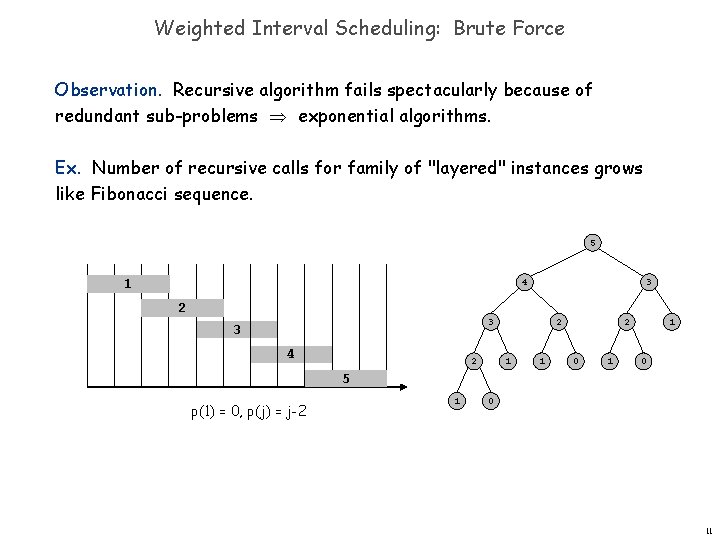 Weighted Interval Scheduling: Brute Force

Observation. Recursive algorithm fails spectacularly because of redundant sub-problems $\Rightarrow$ exponential algorithms.

Ex. Number of recursive calls for family of "layered" instances grows like Fibonacci sequence.

1
2
3
4
5

p(1) = 0, p(j) = j-2

5
4
3
3
2
2
1
2
1
1
0
1
0
1
0

11